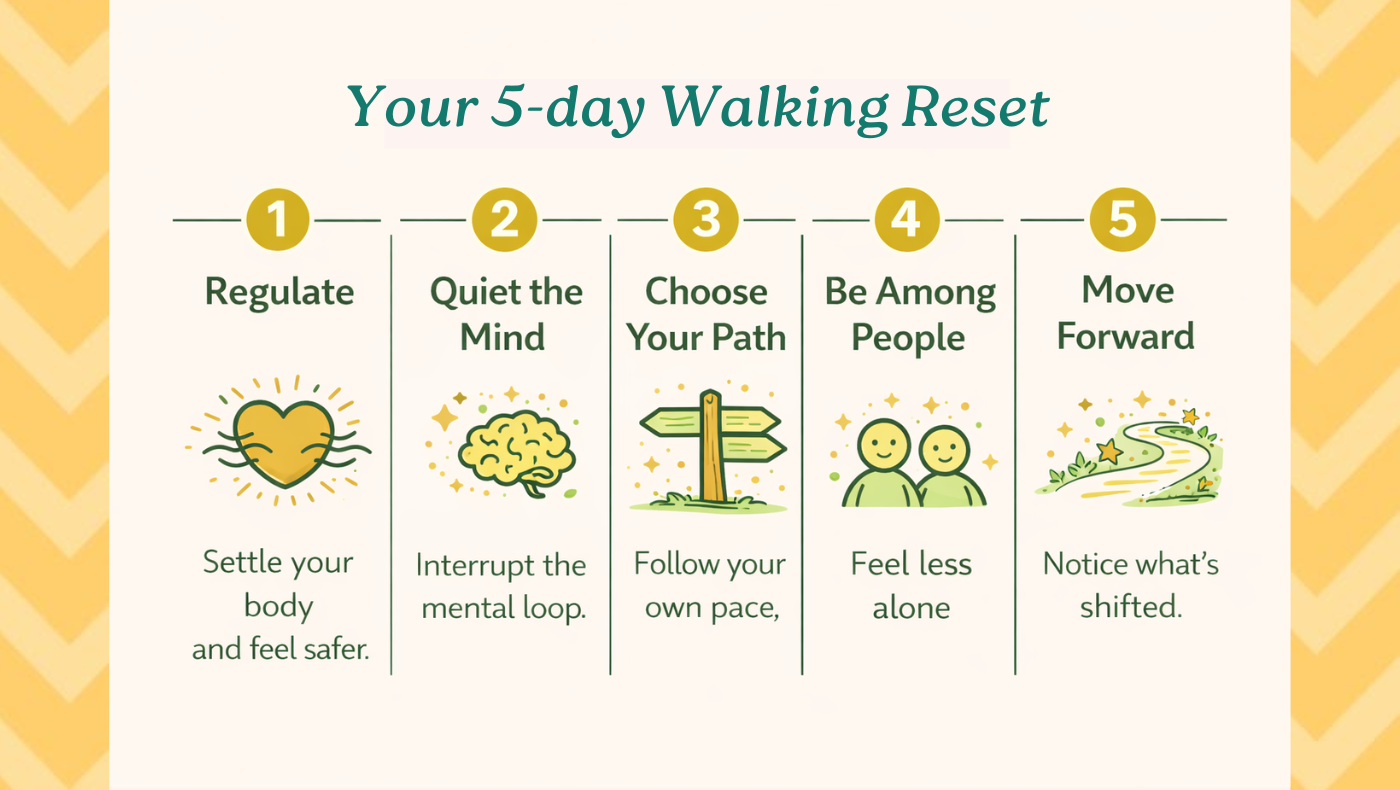 Your 5-day Walking Reset

1
Regulate
Settle your body and feel safer.

2
Quiet the Mind
Interrupt the mental loop.

3
Choose Your Path
Follow your own pace,

4
Be Among People
Feel less alone

5
Move Forward
Notice what's shifted.